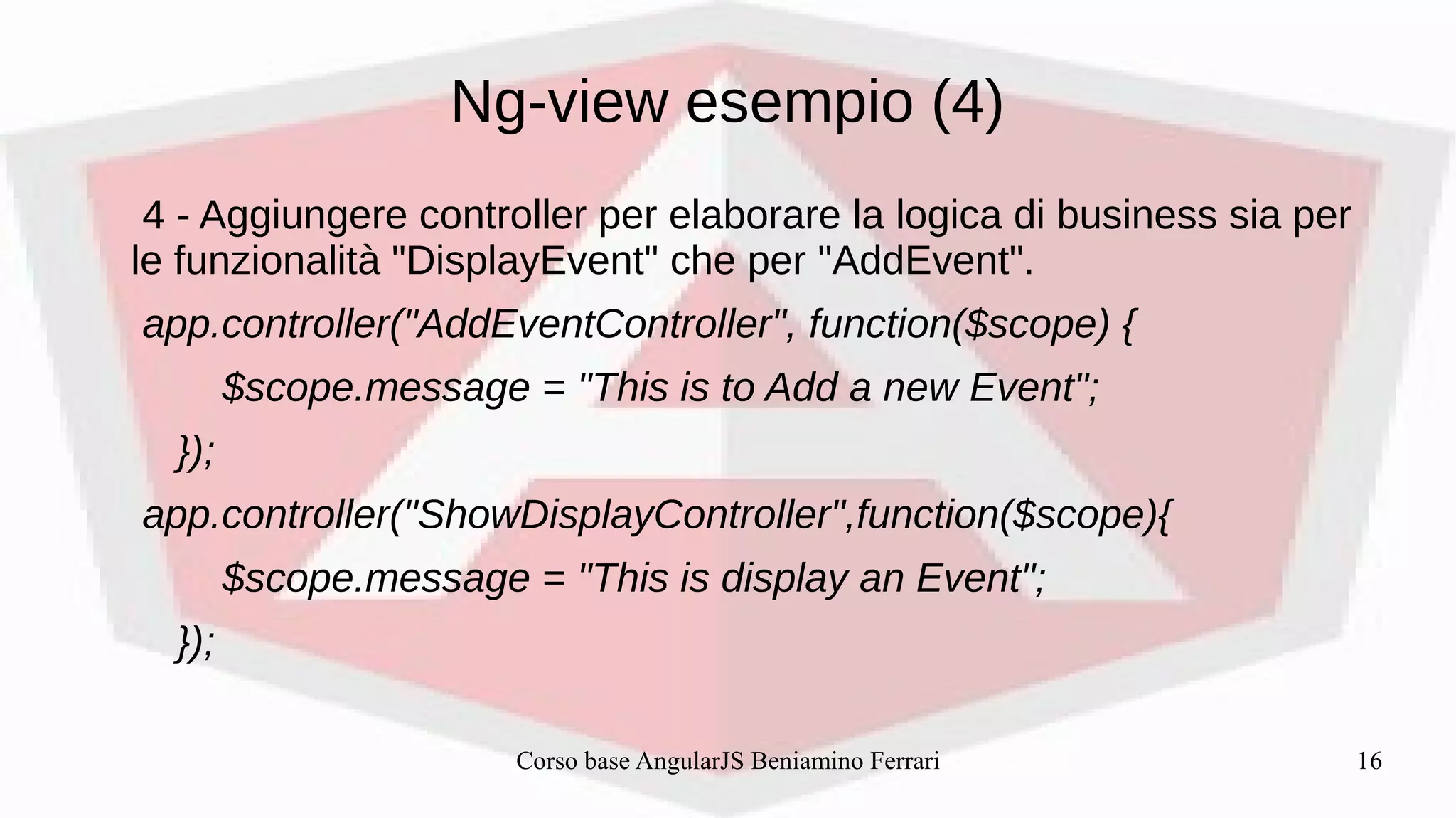 Ng-view esempio (4)

4 - Aggiungere controller per elaborare la logica di business sia per le funzionalità "DisplayEvent" che per "AddEvent".

app.controller("AddEventController", function($scope) {

$scope.message = "This is to Add a new Event";

});

app.controller("ShowDisplayController",function($scope){

$scope.message = "This is display an Event";

});

Corso base AngularJS Beniamino Ferrari

16